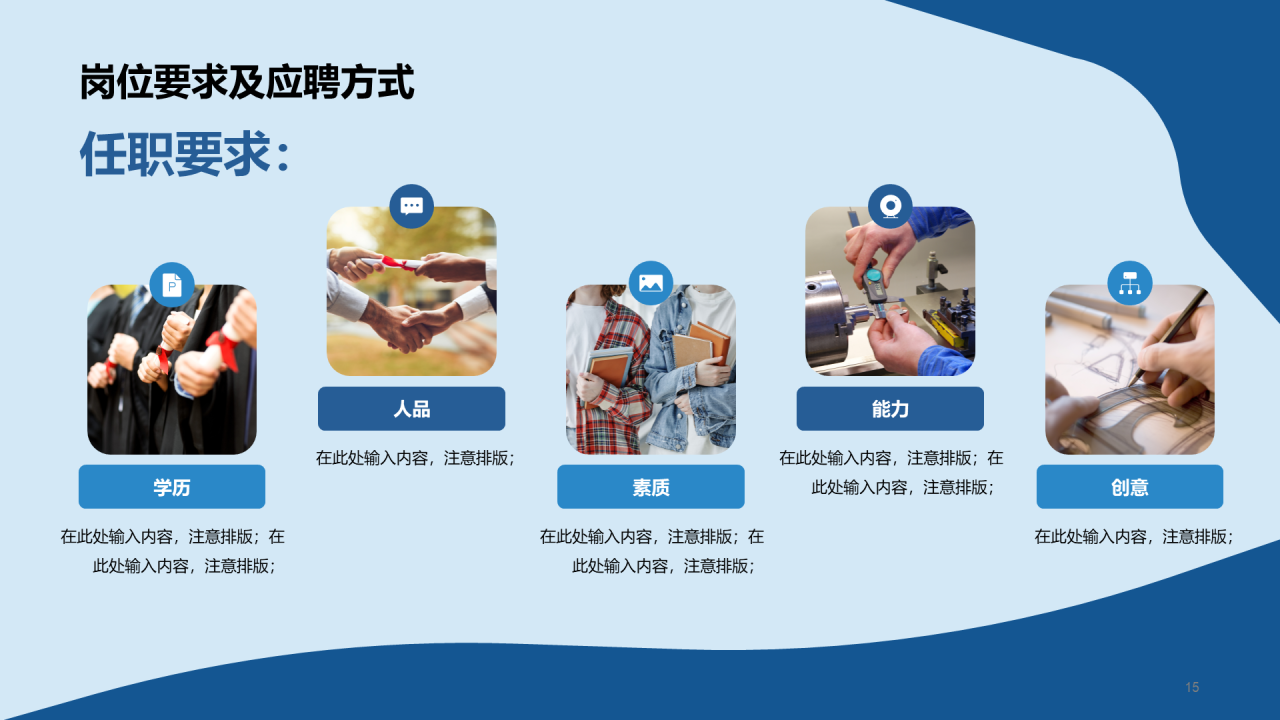 岗位要求及应聘方式

任职要求：

学历

在此处输入内容，注意排版；在此处输入内容，注意排版；

人品

在此处输入内容，注意排版；

素质

在此处输入内容，注意排版；在此处输入内容，注意排版；

能力

在此处输入内容，注意排版；在此处输入内容，注意排版；

创意

在此处输入内容，注意排版；

15